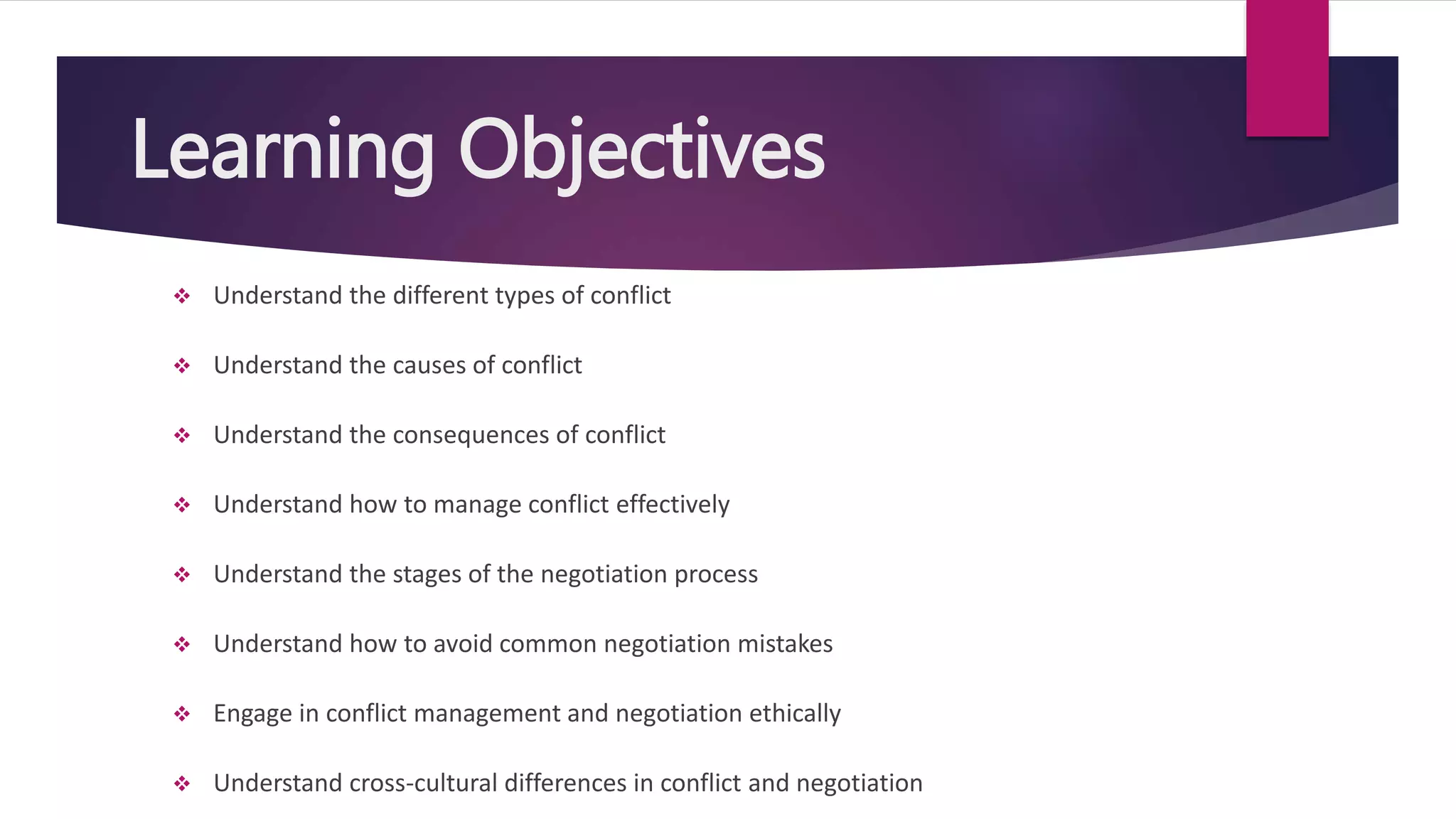 Learning Objectives

❖ Understand the different types of conflict

❖ Understand the causes of conflict

❖ Understand the consequences of conflict

❖ Understand how to manage conflict effectively

❖ Understand the stages of the negotiation process

❖ Understand how to avoid common negotiation mistakes

❖ Engage in conflict management and negotiation ethically

❖ Understand cross-cultural differences in conflict and negotiation